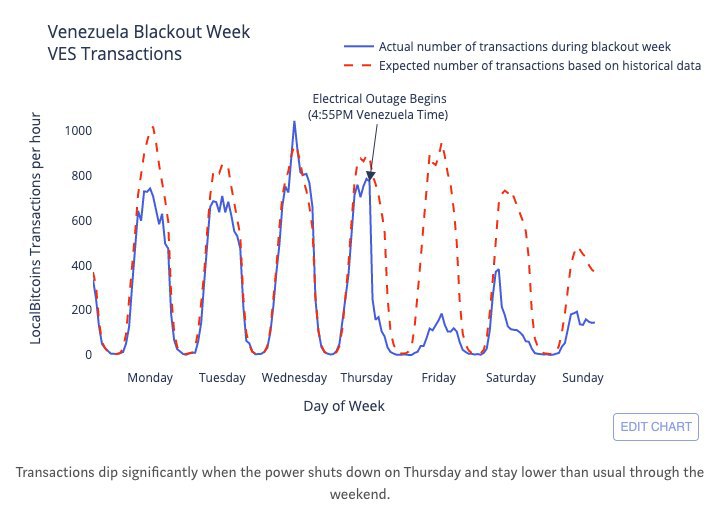 Venezuela Blackout Week
VES Transactions

Actual number of transactions during blackout week
Expected number of transactions based on historical data

Electrical Outage Begins
(4:55PM Venezuela Time)

LocalBitcoins Transactions per hour

1000
800
600
400
200
0

Monday Tuesday Wednesday Thursday Friday Saturday Sunday

Day of Week

EDIT CHART

Transactions dip significantly when the power shuts down on Thursday and stay lower than usual through the weekend.